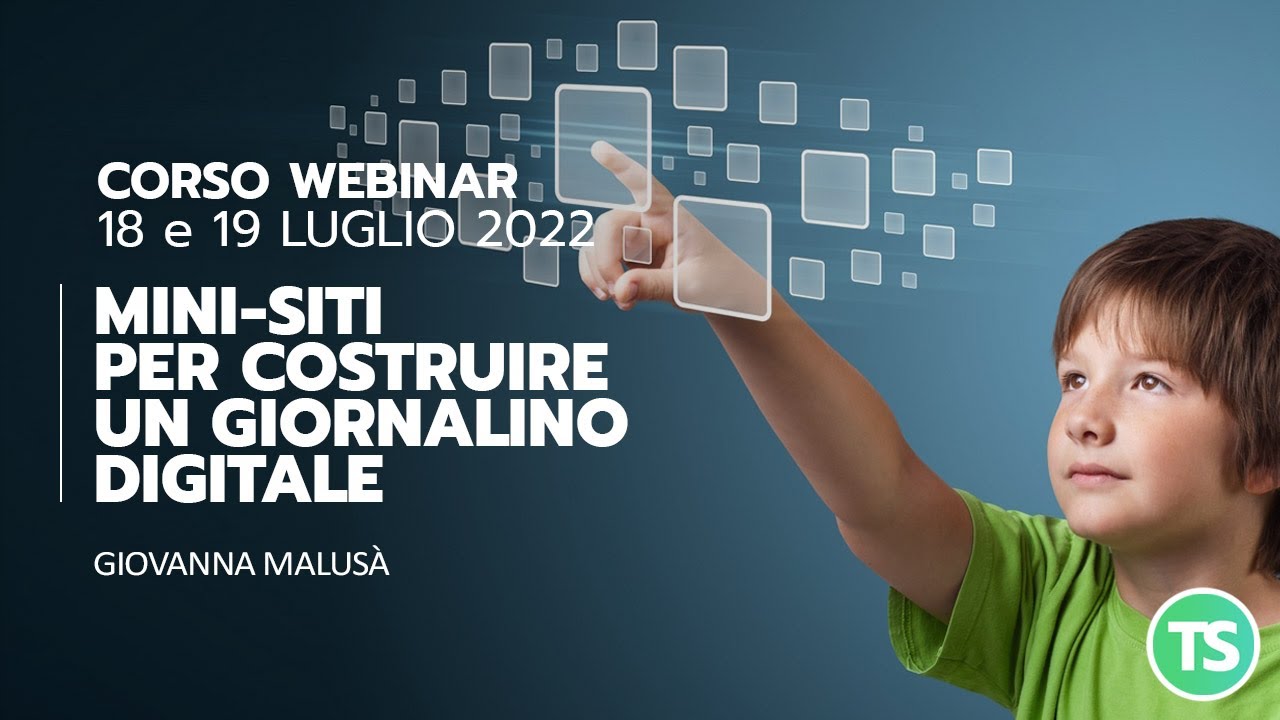 CORSO WEBINAR
18 e 19 LUGLIO 2022

MINI-SITI
PER COSTRUIRE
UN GIORNALINO
DIGITALE

GIOVANNA MALUSÀ

TS